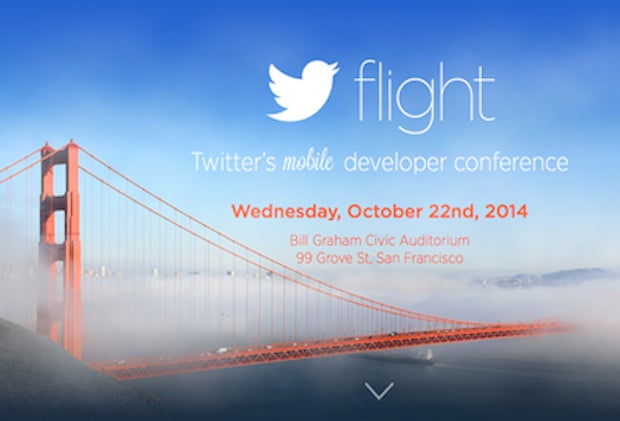 flight

Twitter's mobile developer conference

Wednesday, October 22nd, 2014

Bill Graham Civic Auditorium
99 Grove St, San Francisco